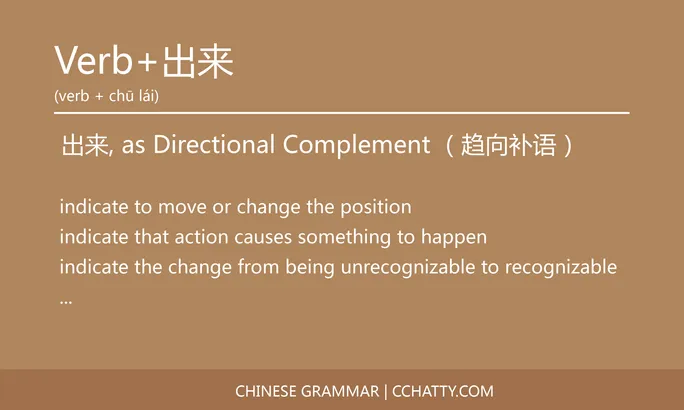 Verb+出来
(verb + chū lái)

出来, as Directional Complement （趋向补语）

indicate to move or change the position
indicate that action causes something to happen
indicate the change from being unrecognizable to recognizable
...

CHINESE GRAMMAR | CCHATTY.COM